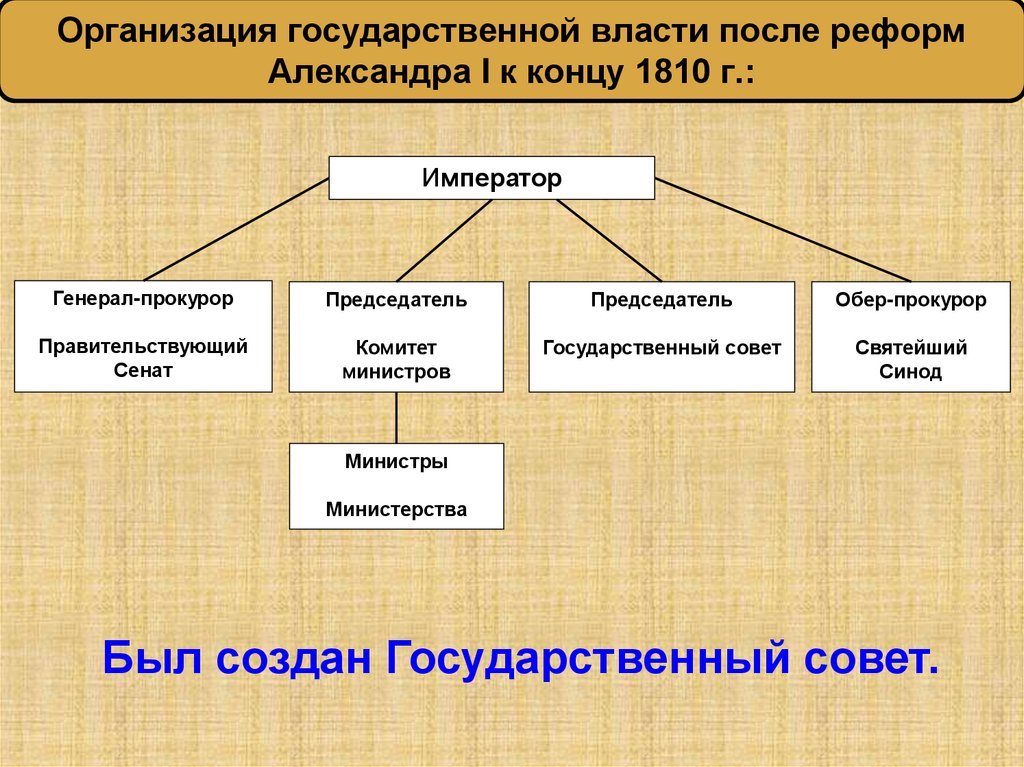 Организация государственной власти после реформ Александра I к концу 1810 г.:

Император

Генерал-прокурор

Правительствующий Сенат

Председатель

Комитет министров

Председатель

Государственный совет

Обер-прокурор

Святейший Синод

Министры

Министерства

Был создан Государственный совет.